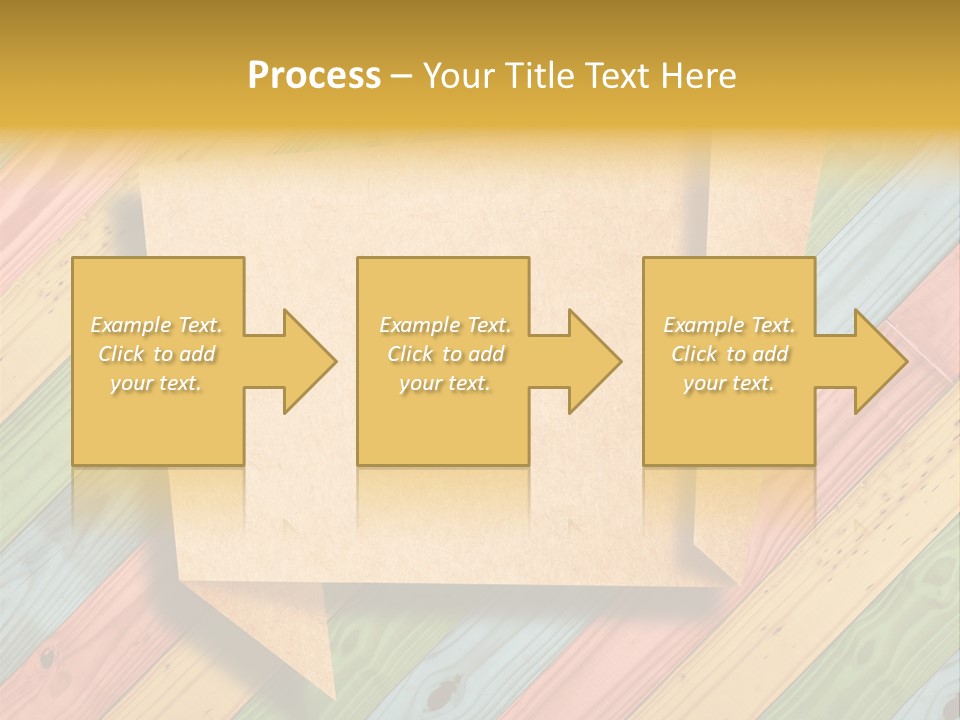 Process – Your Title Text Here

Example Text. Click to add your text.

Example Text. Click to add your text.

Example Text. Click to add your text.